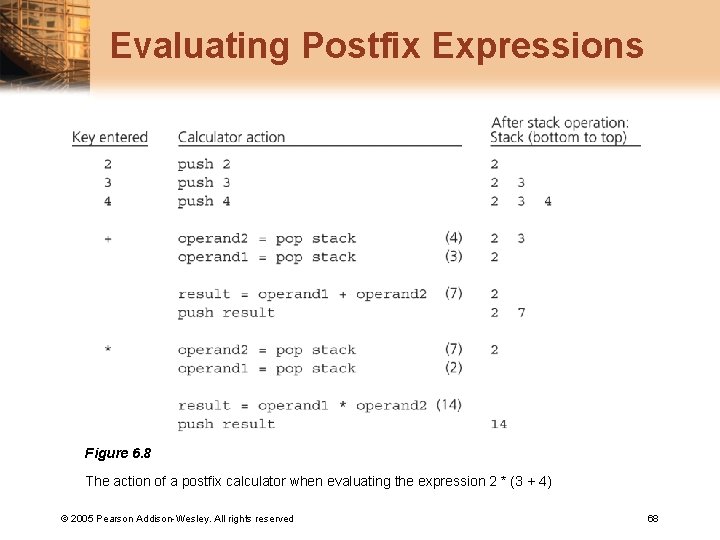 Evaluating Postfix Expressions

| Key entered | Calculator action | | After stack operation: Stack (bottom to top) |
|---|---|---|---|
| 2 | push 2 | | 2 |
| 3 | push 3 | | 2 3 |
| 4 | push 4 | | 2 3 4 |
| + | operand2 = pop stack | (4) | 2 3 |
| | operand1 = pop stack | (3) | 2 |
| | result = operand1 + operand2 | (7) | 2 |
| | push result | | 2 7 |
| * | operand2 = pop stack | (7) | 2 |
| | operand1 = pop stack | (2) | |
| | result = operand1 * operand2 | (14) | |
| | push result | | 14 |

Figure 6.8

The action of a postfix calculator when evaluating the expression 2 * (3 + 4)

© 2005 Pearson Addison-Wesley. All rights reserved

68